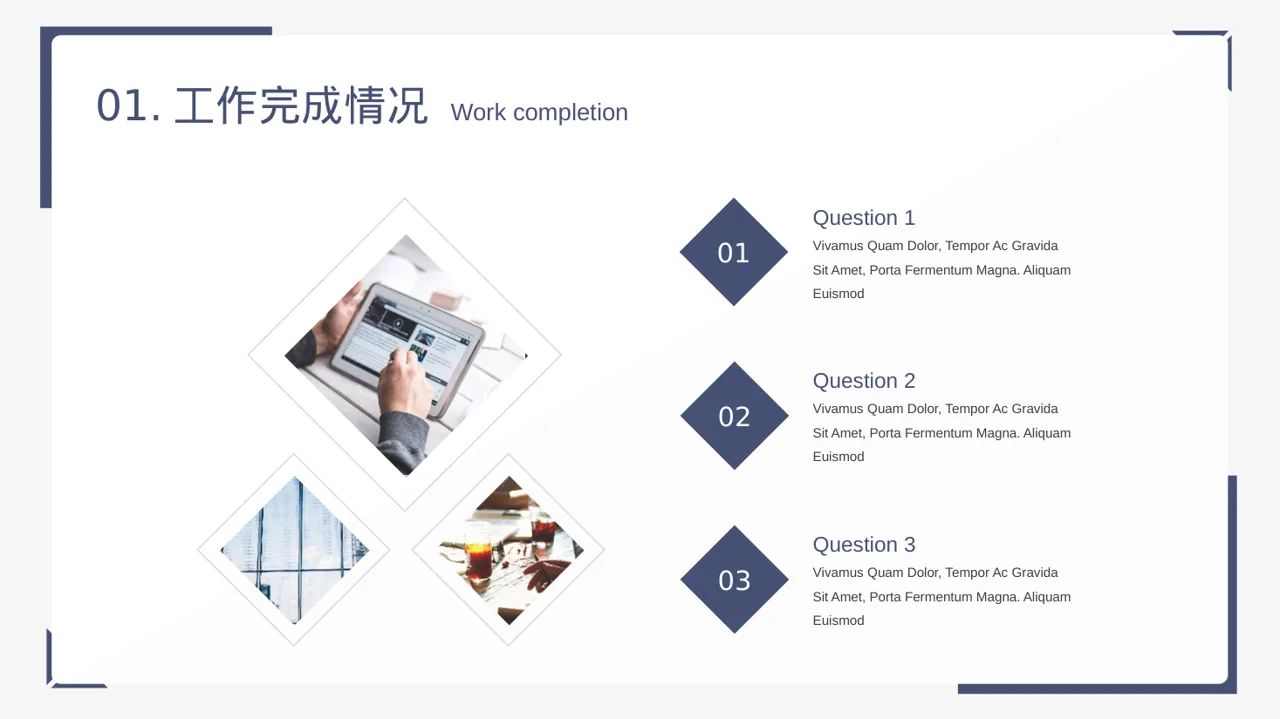 01. 工作完成情况 Work completion

01

Question 1
Vivamus Quam Dolor, Tempor Ac Gravida Sit Amet, Porta Fermentum Magna. Aliquam Euismod

02

Question 2
Vivamus Quam Dolor, Tempor Ac Gravida Sit Amet, Porta Fermentum Magna. Aliquam Euismod

03

Question 3
Vivamus Quam Dolor, Tempor Ac Gravida Sit Amet, Porta Fermentum Magna. Aliquam Euismod